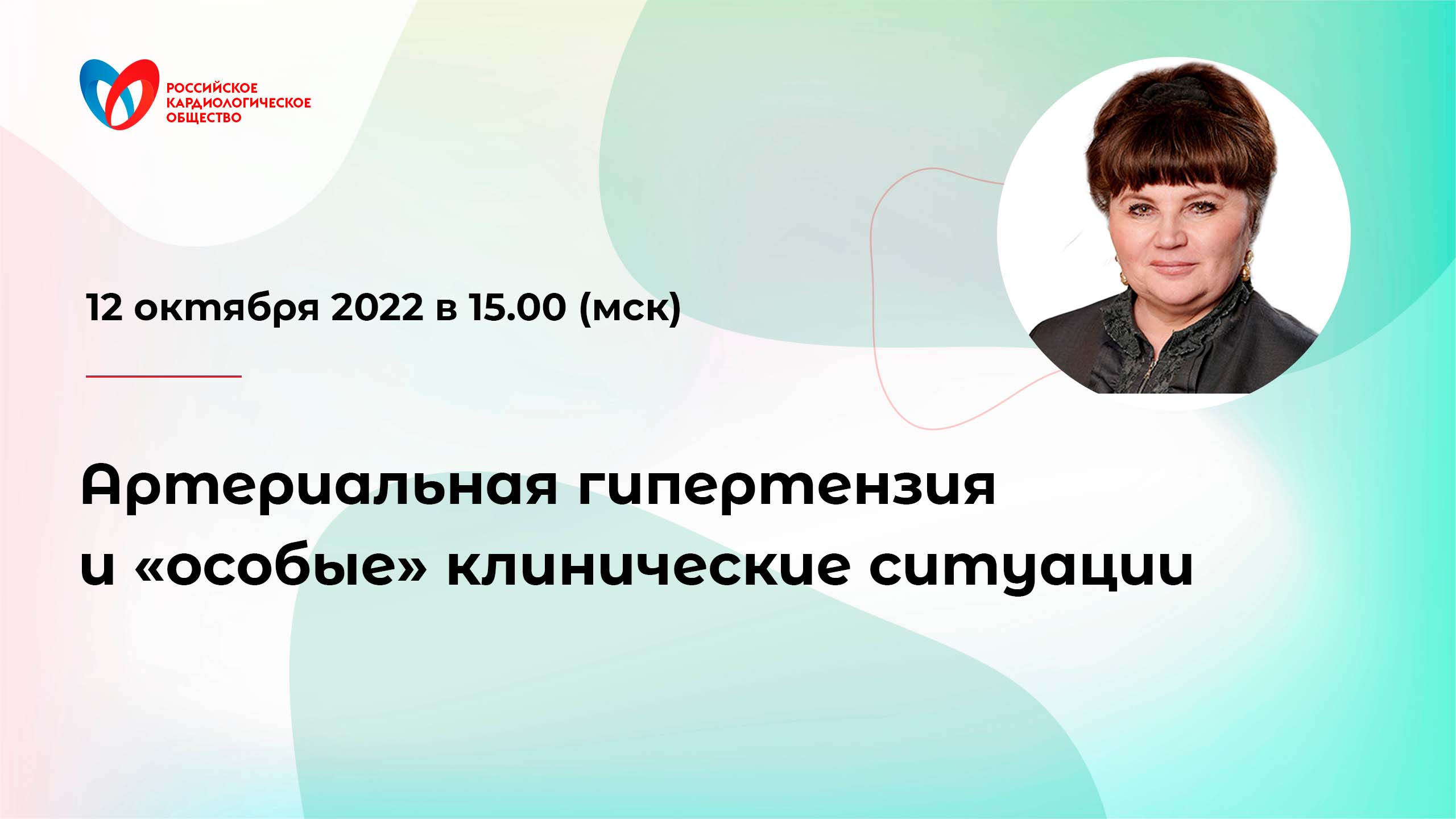 РОССИЙСКОЕ КАРДИОЛОГИЧЕСКОЕ ОБЩЕСТВО

12 октября 2022 в 15.00 (мск)

Артериальная гипертензия и «особые» клинические ситуации